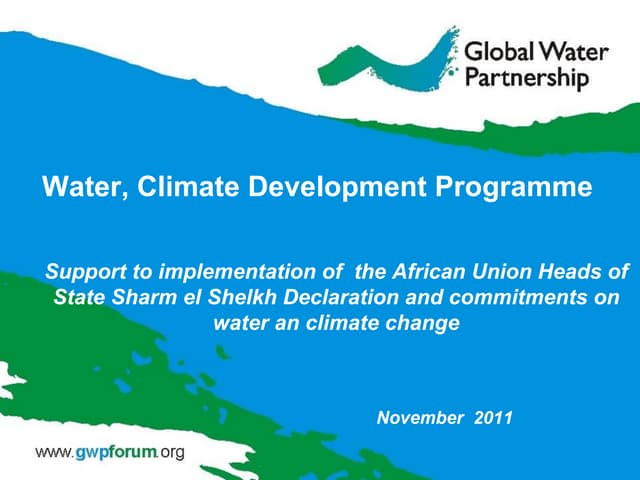 Global Water Partnership

Water, Climate Development Programme

Support to implementation of the African Union Heads of State Sharm el Shelkh Declaration and commitments on water an climate change

November 2011

www.gwpforum.org